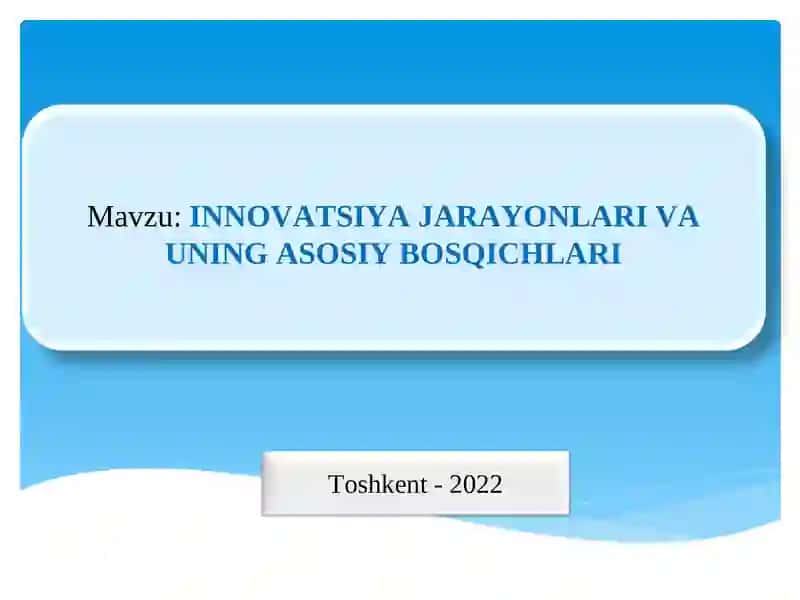 Mavzu: INNOVATSIYA JARAYONLARI VA UNING ASOSIY BOSQICHLARI

Toshkent - 2022